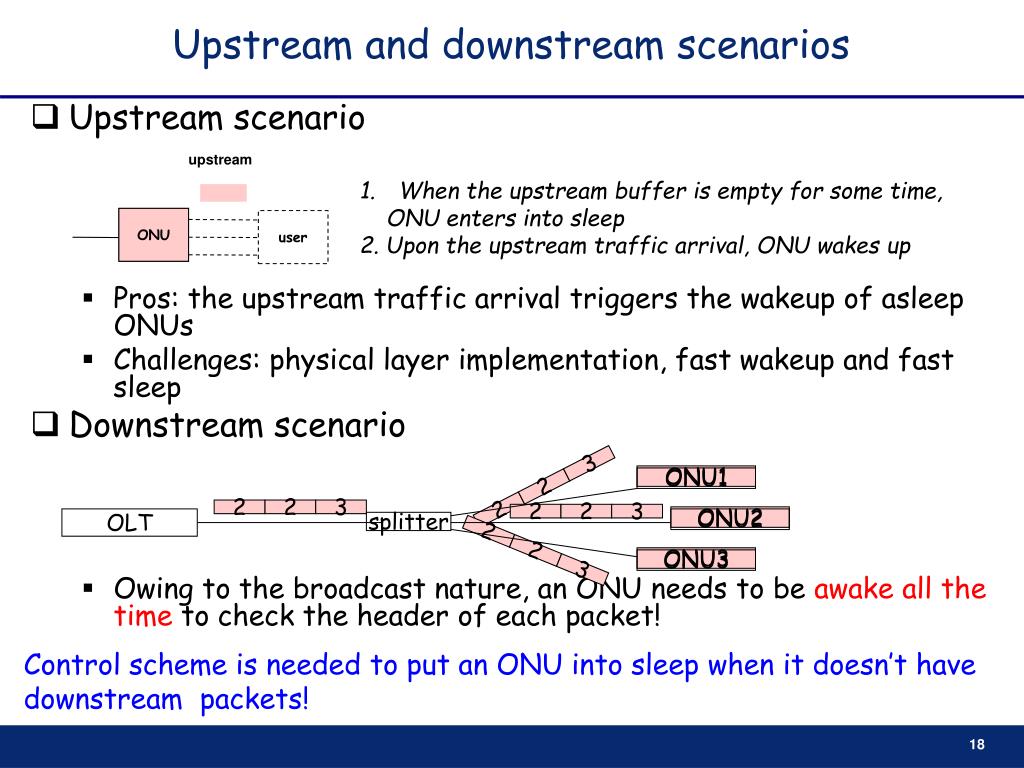 Upstream and downstream scenarios

❑ Upstream scenario

upstream

ONU

user

1. When the upstream buffer is empty for some time, ONU enters into sleep
2. Upon the upstream traffic arrival, ONU wakes up

▪ Pros: the upstream traffic arrival triggers the wakeup of asleep ONUs
▪ Challenges: physical layer implementation, fast wakeup and fast sleep

❑ Downstream scenario

OLT

2 2 3

splitter

2 2 3

2 2 3

2 2 3

ONU1

ONU2

ONU3

▪ Owing to the broadcast nature, an ONU needs to be awake all the time to check the header of each packet!

Control scheme is needed to put an ONU into sleep when it doesn't have downstream packets!

18